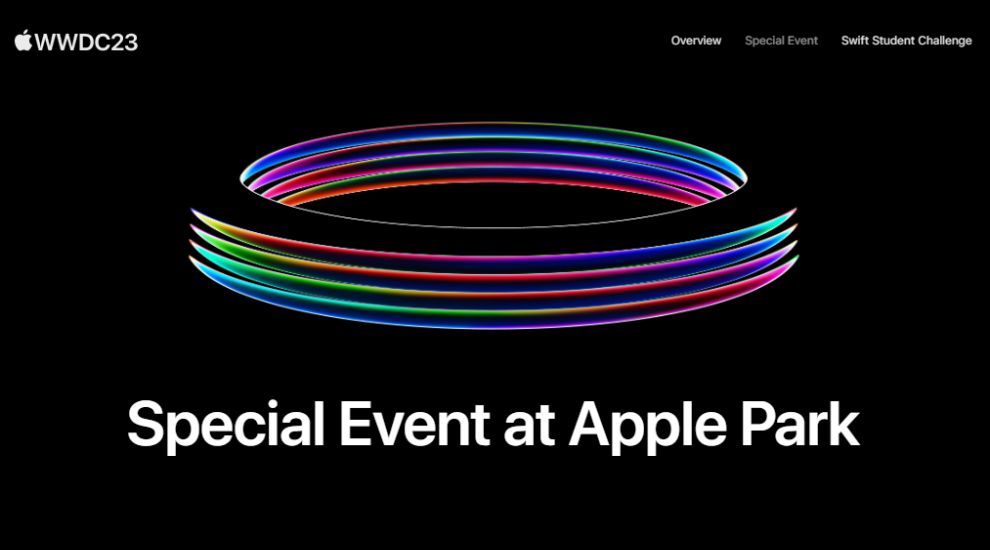 WWDC23

Overview Special Event Swift Student Challenge

Special Event at Apple Park